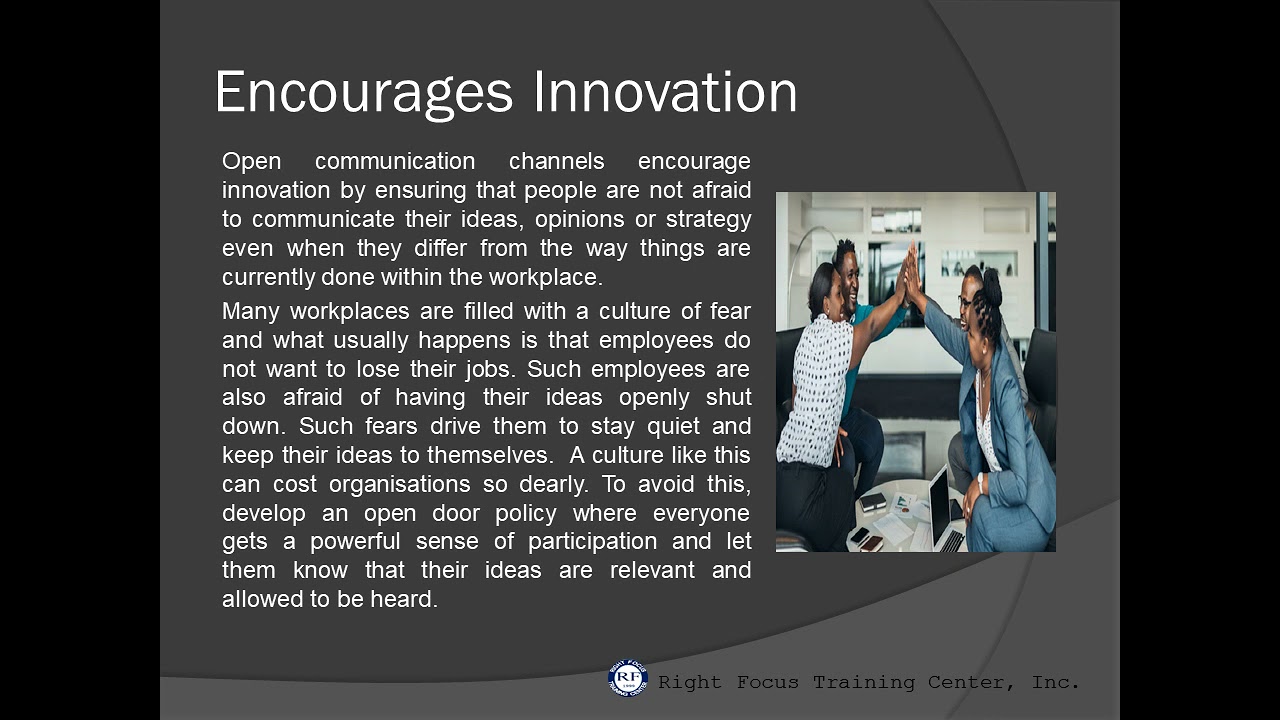 Encourages Innovation

Open communication channels encourage innovation by ensuring that people are not afraid to communicate their ideas, opinions or strategy even when they differ from the way things are currently done within the workplace.

Many workplaces are filled with a culture of fear and what usually happens is that employees do not want to lose their jobs. Such employees are also afraid of having their ideas openly shut down. Such fears drive them to stay quiet and keep their ideas to themselves. A culture like this can cost organisations so dearly. To avoid this, develop an open door policy where everyone gets a powerful sense of participation and let them know that their ideas are relevant and allowed to be heard.

RF

Right Focus Training Center, Inc.